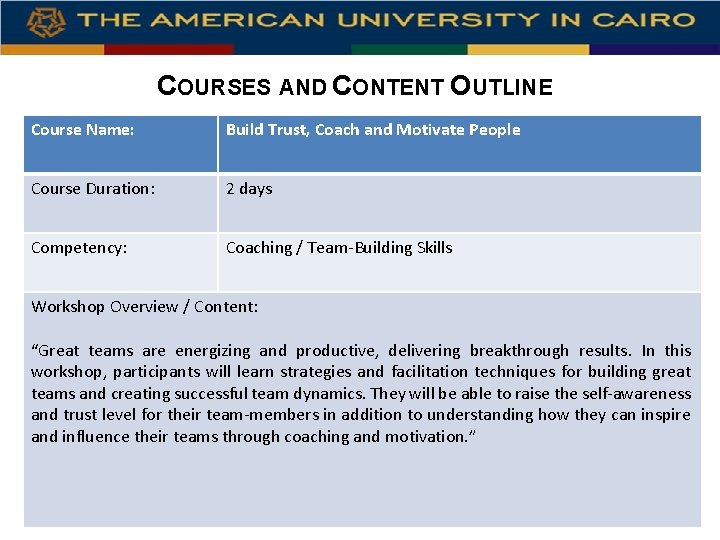 THE AMERICAN UNIVERSITY IN CAIRO

COURSES AND CONTENT OUTLINE

| Course Name: | Build Trust, Coach and Motivate People |
|---|---|
| Course Duration: | 2 days |
| Competency: | Coaching / Team-Building Skills |

Workshop Overview / Content:

“Great teams are energizing and productive, delivering breakthrough results. In this workshop, participants will learn strategies and facilitation techniques for building great teams and creating successful team dynamics. They will be able to raise the self-awareness and trust level for their team-members in addition to understanding how they can inspire and influence their teams through coaching and motivation.”